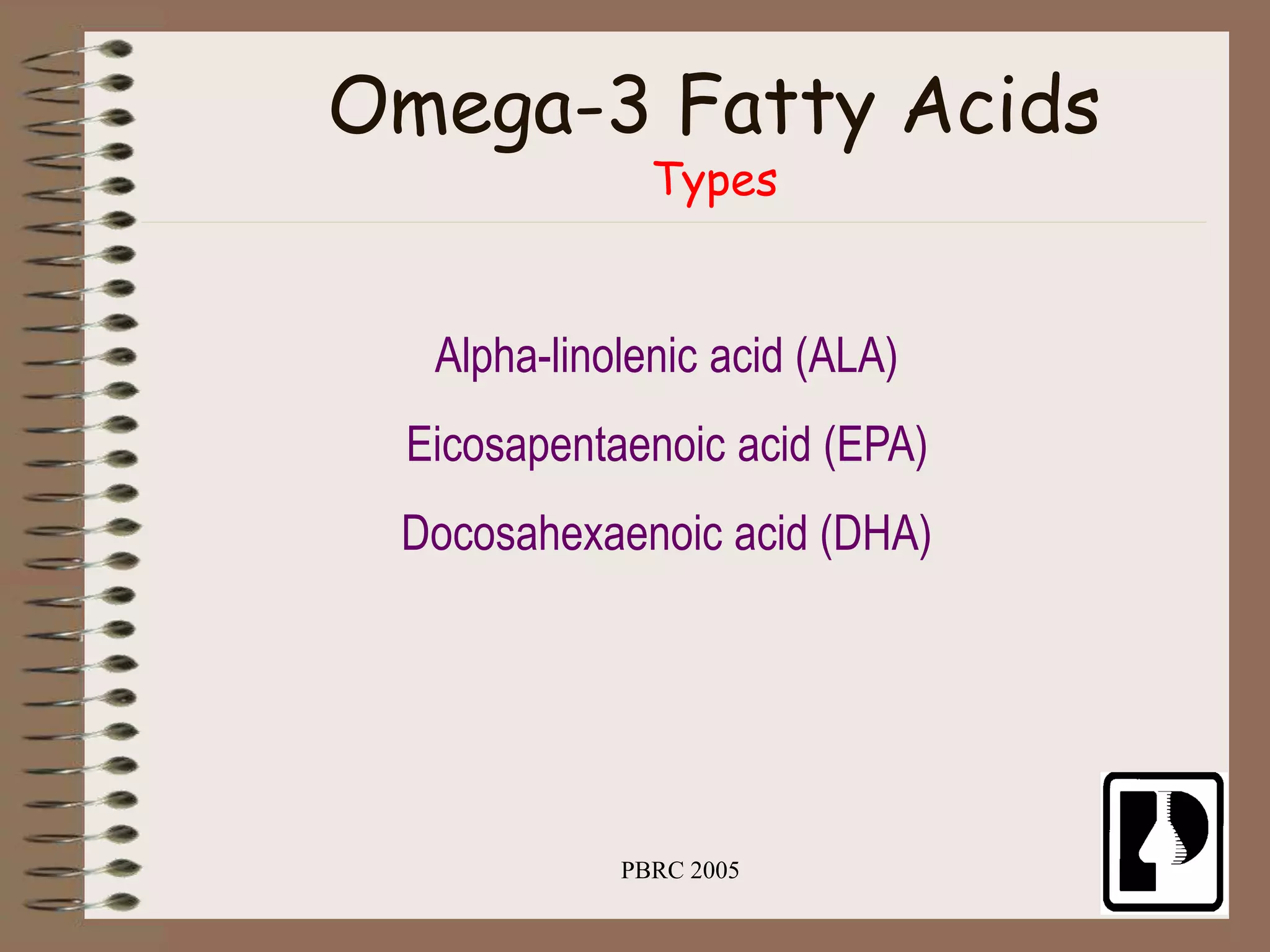 Omega-3 Fatty Acids
Types

Alpha-linolenic acid (ALA)

Eicosapentaenoic acid (EPA)

Docosahexaenoic acid (DHA)

PBRC 2005